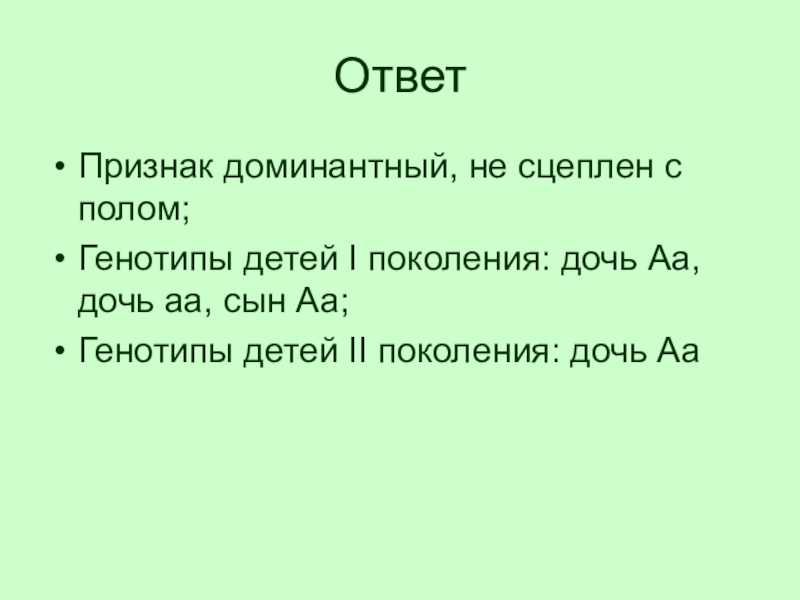 Ответ

• Признак доминантный, не сцеплен с полом;
• Генотипы детей I поколения: дочь Аа, дочь аа, сын Аа;
• Генотипы детей II поколения: дочь Аа